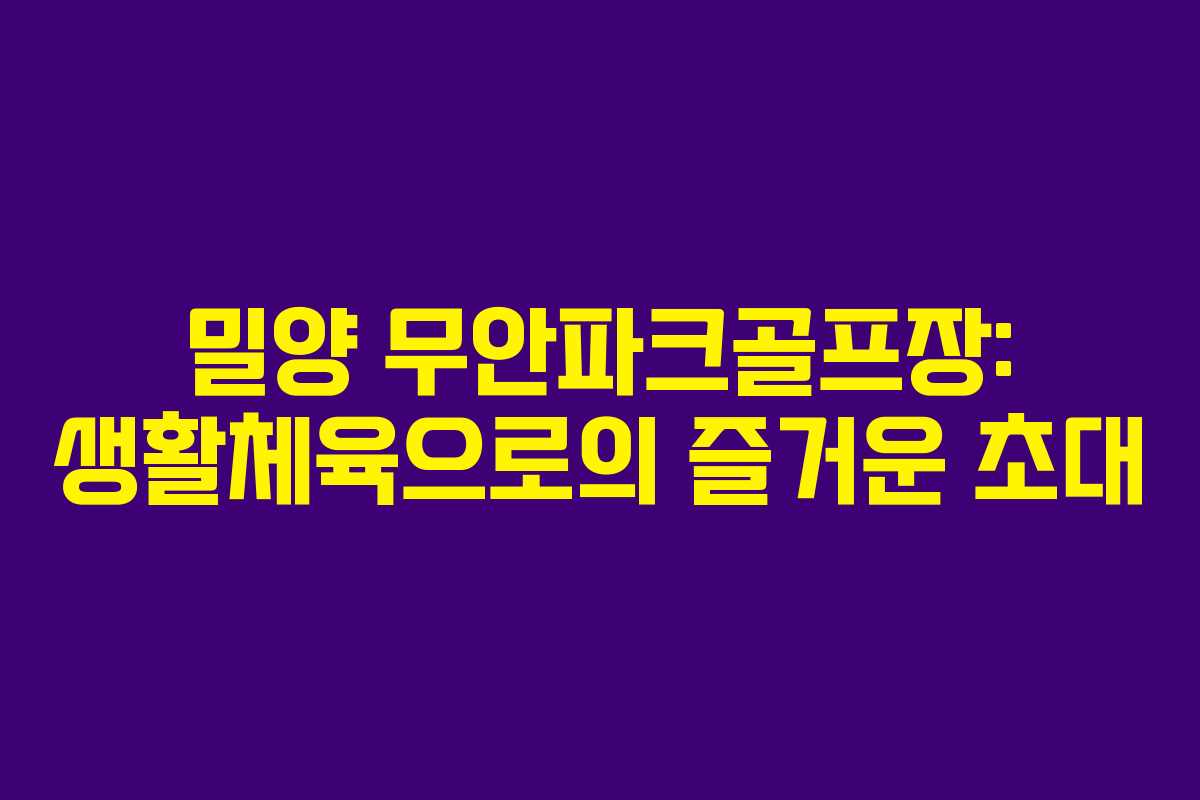 밀양 무안파크골프장:
생활체육으로의 즐거운 초대